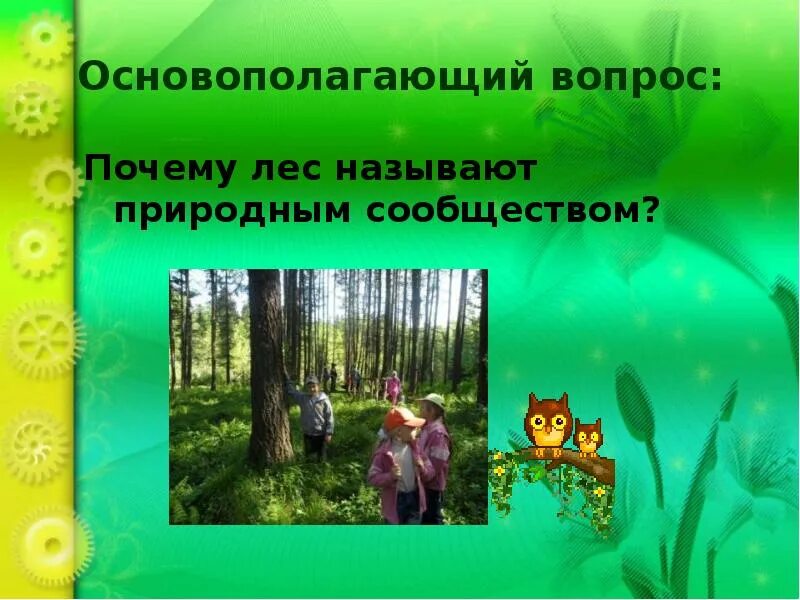 Основополагающий вопрос:

Почему лес называют природным сообществом?